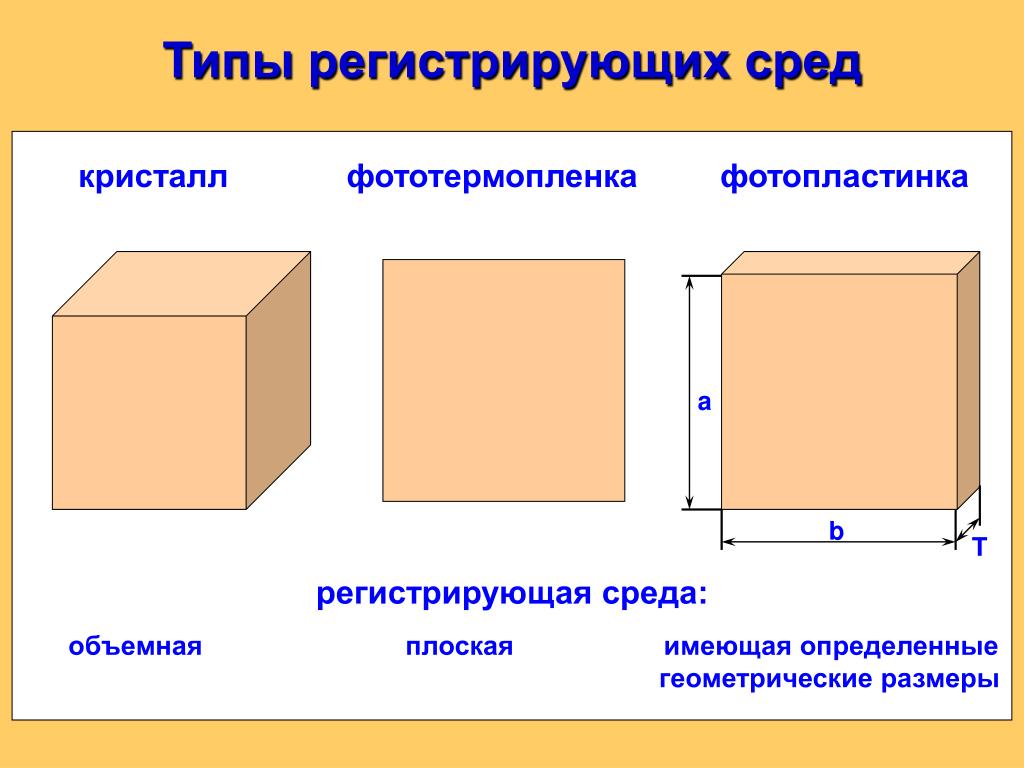 Типы регистрирующих сред

кристалл

фототермопленка

фотопластинка

a

b

T

регистрирующая среда:

объемная

плоская

имеющая определенные геометрические размеры